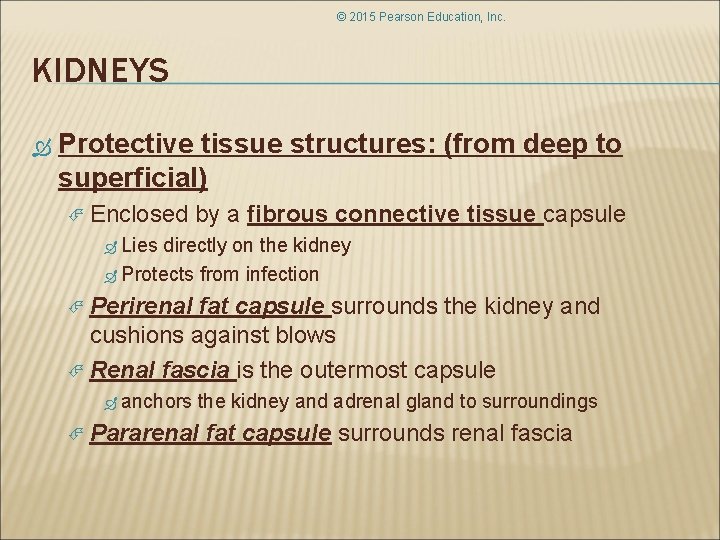 © 2015 Pearson Education, Inc.

KIDNEYS

Protective tissue structures: (from deep to superficial)

Enclosed by a fibrous connective tissue capsule

Lies directly on the kidney

Protects from infection

Perirenal fat capsule surrounds the kidney and cushions against blows

Renal fascia is the outermost capsule

anchors the kidney and adrenal gland to surroundings

Pararenal fat capsule surrounds renal fascia